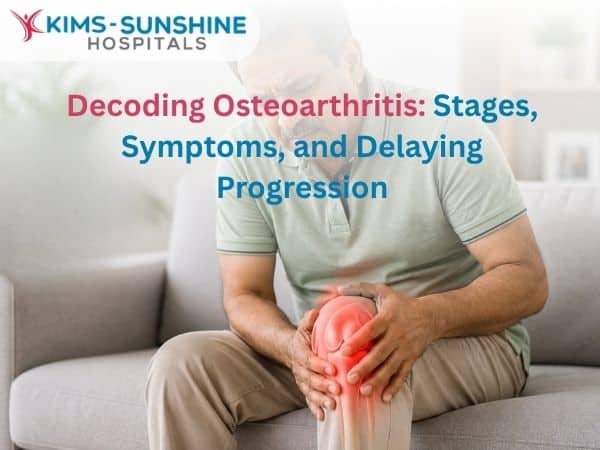 KIMS-SUNSHINE
HOSPITALS

Decoding Osteoarthritis: Stages, Symptoms, and Delaying Progression